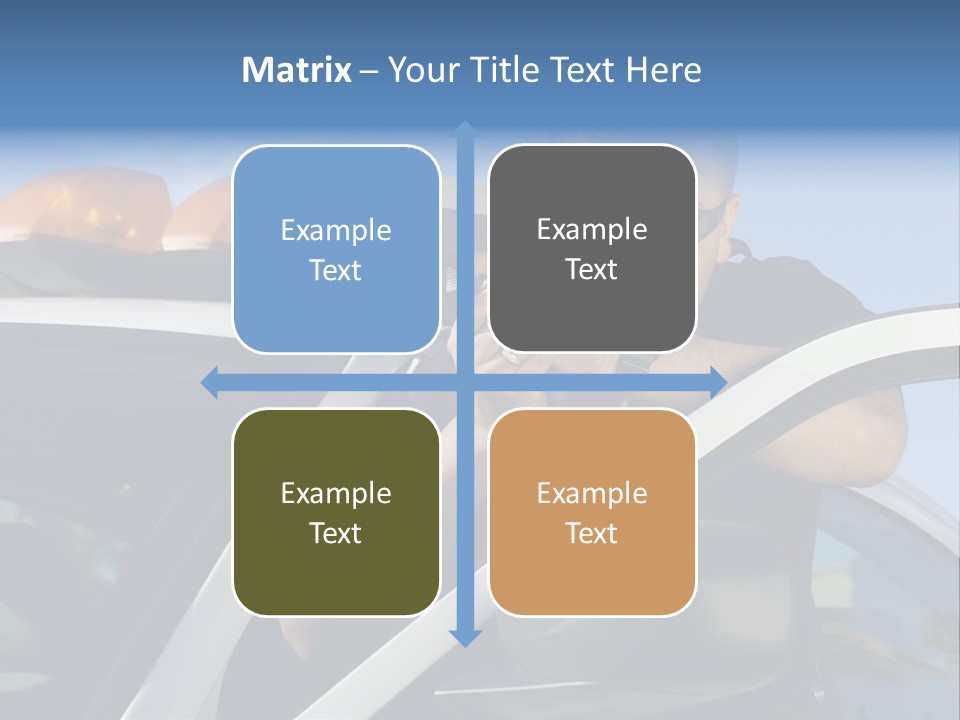 Matrix – Your Title Text Here

Example Text

Example Text

Example Text

Example Text